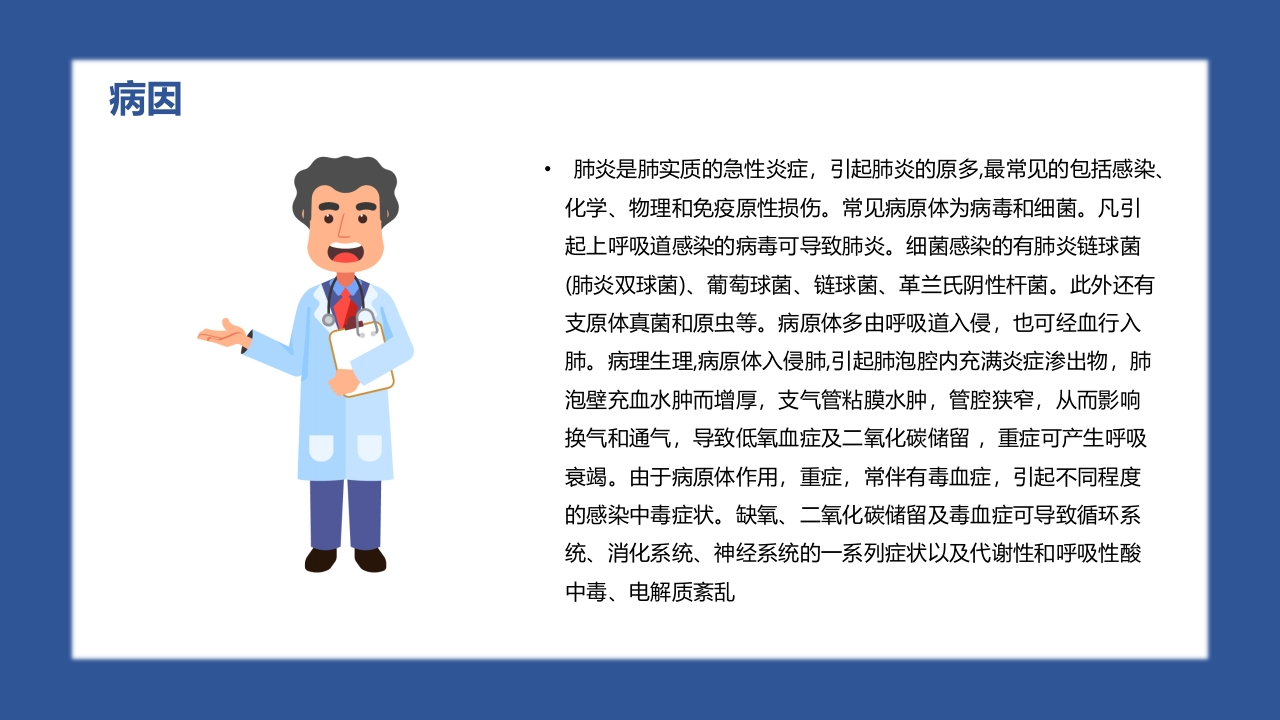 病因

• 肺炎是肺实质的急性炎症，引起肺炎的原多,最常见的包括感染、化学、物理和免疫原性损伤。常见病原体为病毒和细菌。凡引起上呼吸道感染的病毒可导致肺炎。细菌感染的有肺炎链球菌(肺炎双球菌)、葡萄球菌、链球菌、革兰氏阴性杆菌。此外还有支原体真菌和原虫等。病原体多由呼吸道入侵，也可经血行入肺。病理生理,病原体入侵肺,引起肺泡腔内充满炎症渗出物，肺泡壁充血水肿而增厚，支气管粘膜水肿，管腔狭窄，从而影响换气和通气，导致低氧血症及二氧化碳储留 ，重症可产生呼吸衰竭。由于病原体作用，重症，常伴有毒血症，引起不同程度的感染中毒症状。缺氧、二氧化碳储留及毒血症可导致循环系统、消化系统、神经系统的一系列症状以及代谢性和呼吸性酸中毒、电解质紊乱